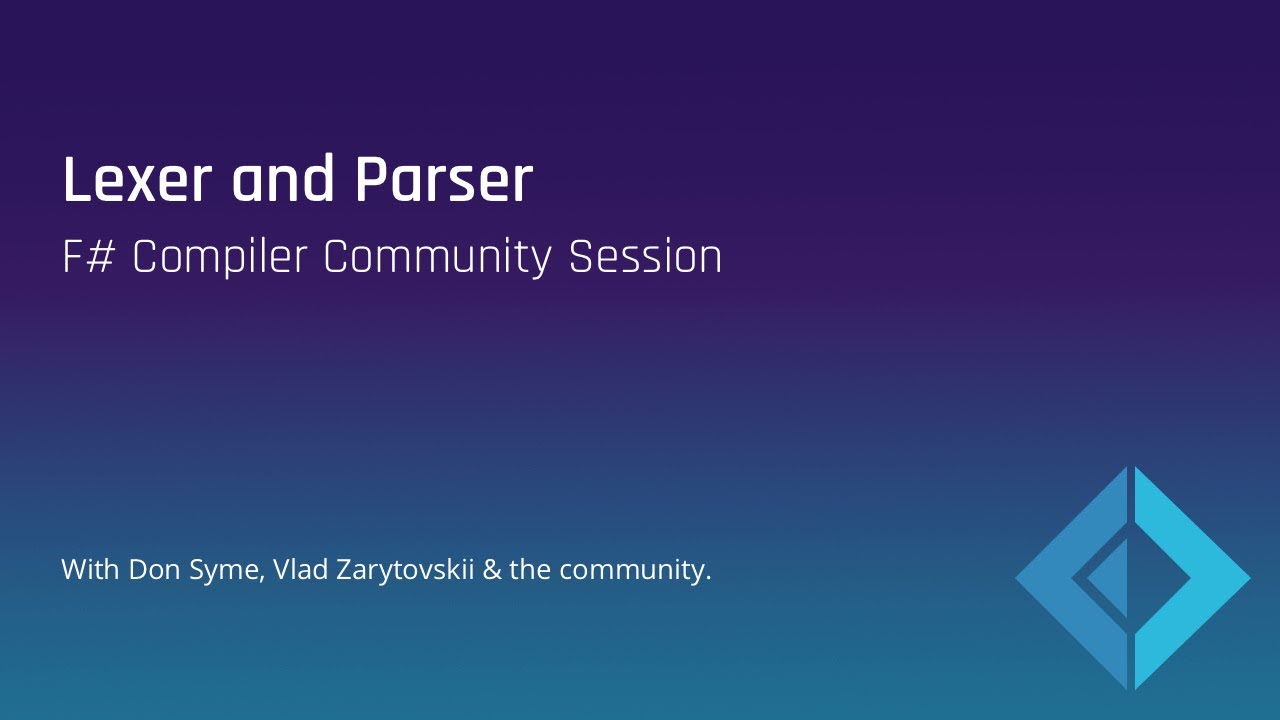 Lexer and Parser

F# Compiler Community Session

With Don Syme, Vlad Zarytovskii & the community.